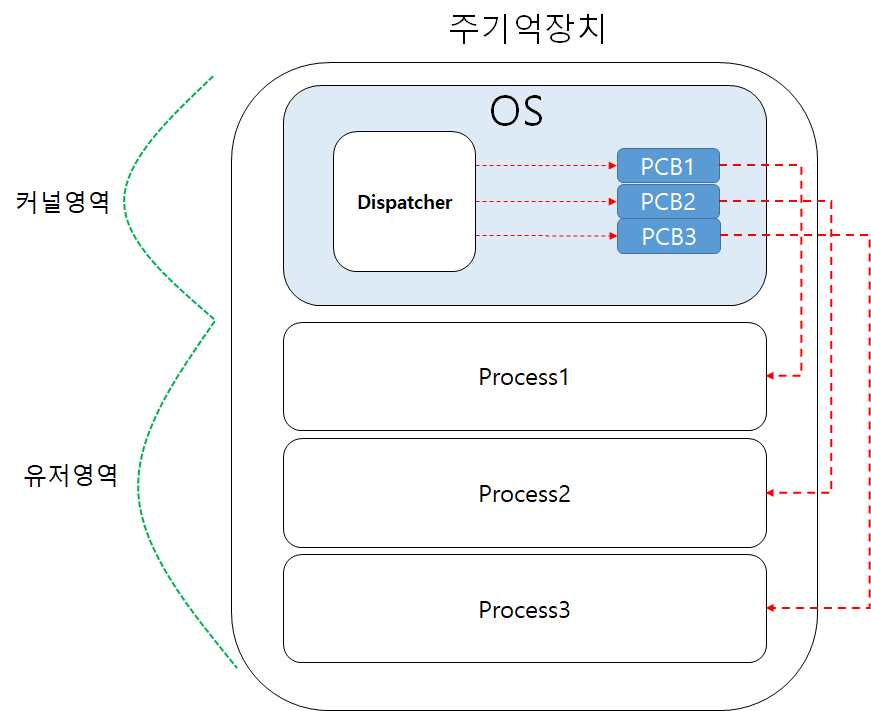 주기억장치

OS

커널영역

Dispatcher

PCB1
PCB2
PCB3

Process1

유저영역

Process2

Process3